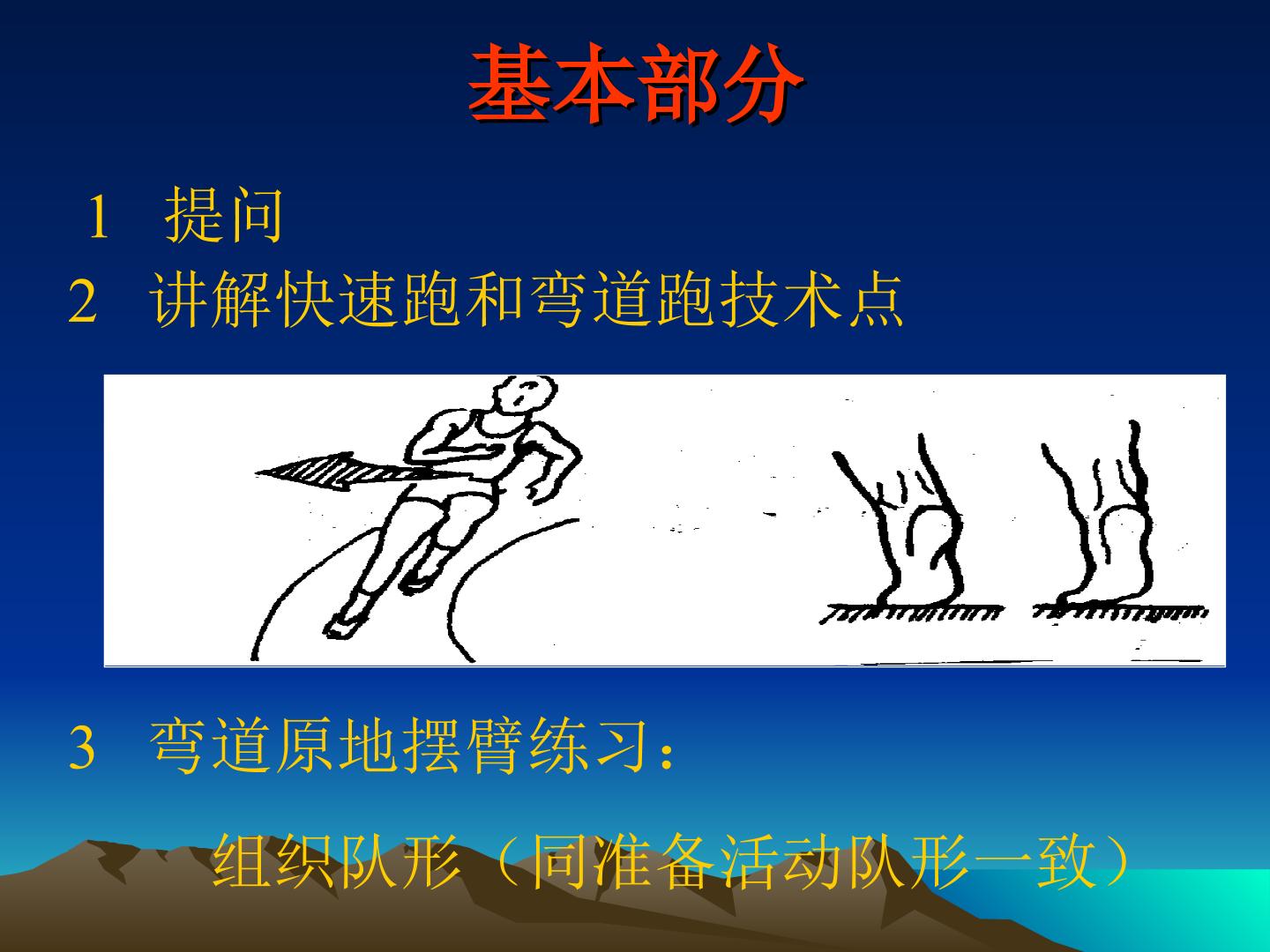 基本部分

1 提问

2 讲解快速跑和弯道跑技术点

3 弯道原地摆臂练习：

组织队形（同准备活动队形一致）